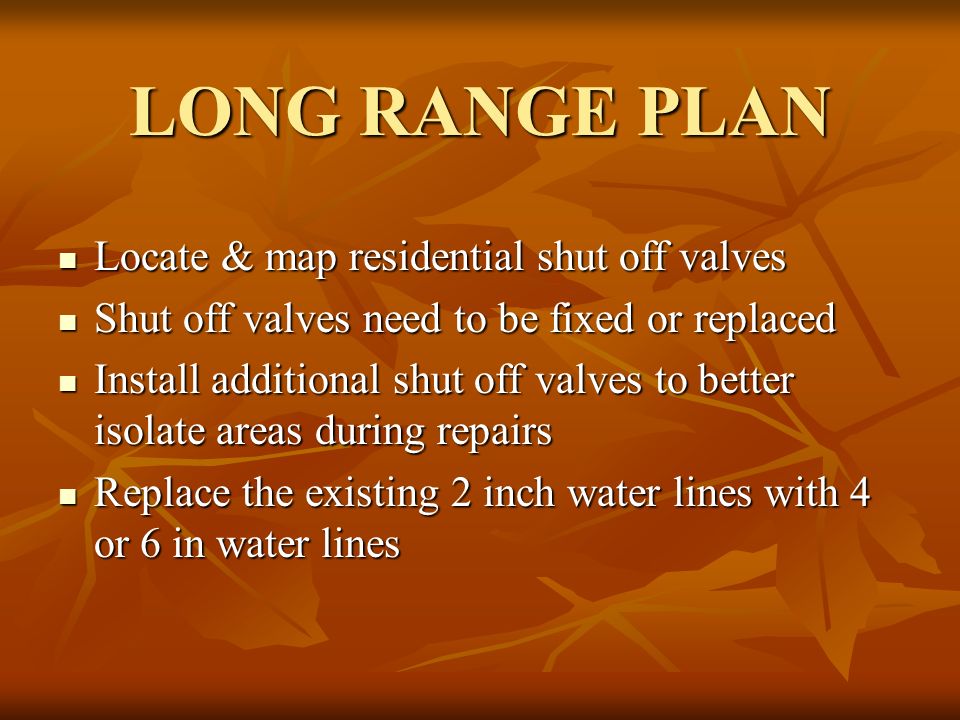 LONG RANGE PLAN

- Locate & map residential shut off valves
- Shut off valves need to be fixed or replaced
- Install additional shut off valves to better isolate areas during repairs
- Replace the existing 2 inch water lines with 4 or 6 in water lines